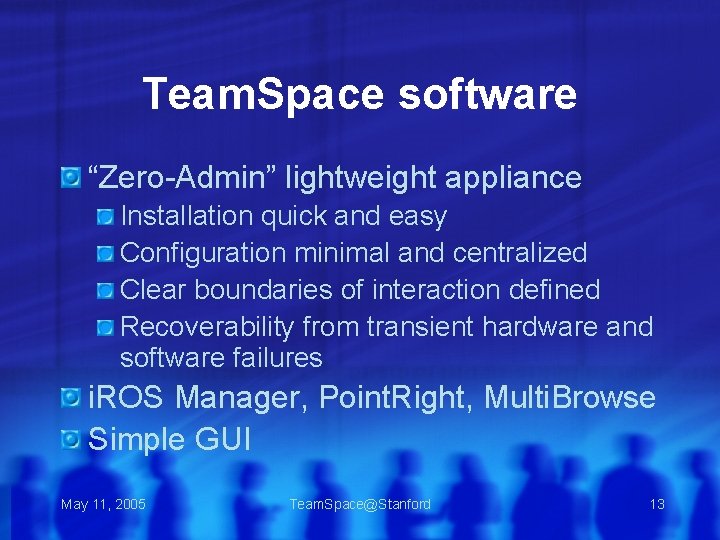 TeamSpace software

“Zero-Admin” lightweight appliance

Installation quick and easy

Configuration minimal and centralized

Clear boundaries of interaction defined

Recoverability from transient hardware and software failures

iROS Manager, PointRight, MultiBrowse

Simple GUI

May 11, 2005

TeamSpace@Stanford

13